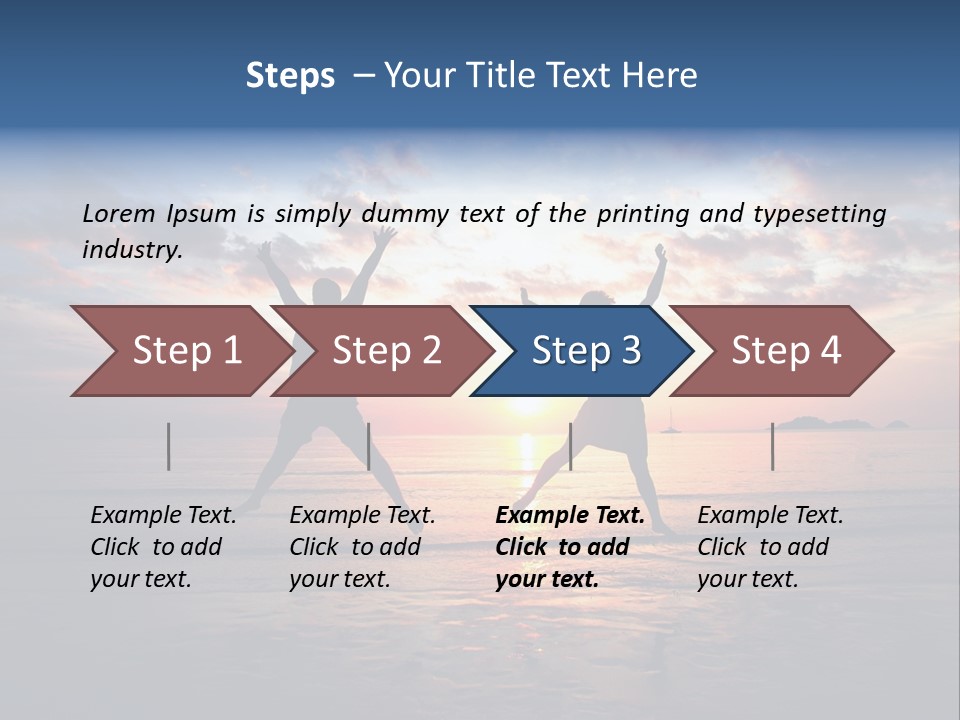 Steps – Your Title Text Here

Lorem Ipsum is simply dummy text of the printing and typesetting industry.

Step 1

Step 2

Step 3

Step 4

Example Text. Click to add your text.

Example Text. Click to add your text.

Example Text. Click to add your text.

Example Text. Click to add your text.